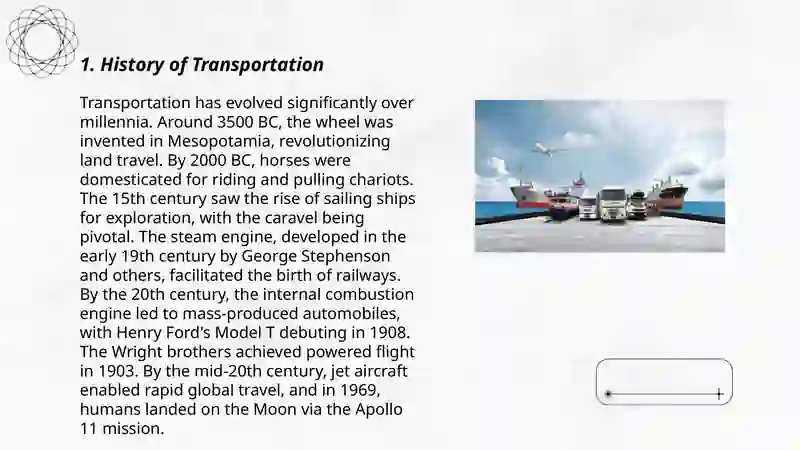 1. History of Transportation

Transportation has evolved significantly over millennia. Around 3500 BC, the wheel was invented in Mesopotamia, revolutionizing land travel. By 2000 BC, horses were domesticated for riding and pulling chariots. The 15th century saw the rise of sailing ships for exploration, with the caravel being pivotal. The steam engine, developed in the early 19th century by George Stephenson and others, facilitated the birth of railways. By the 20th century, the internal combustion engine led to mass-produced automobiles, with Henry Ford's Model T debuting in 1908. The Wright brothers achieved powered flight in 1903. By the mid-20th century, jet aircraft enabled rapid global travel, and in 1969, humans landed on the Moon via the Apollo 11 mission.